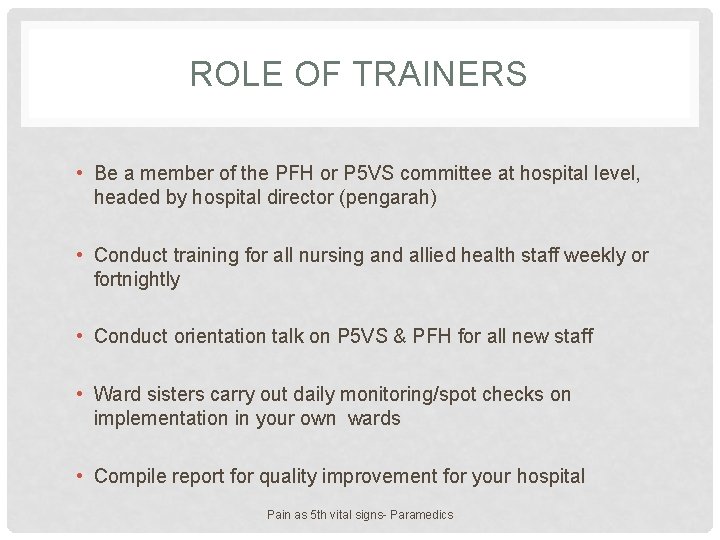 ROLE OF TRAINERS

• Be a member of the PFH or P5VS committee at hospital level, headed by hospital director (pengarah)

• Conduct training for all nursing and allied health staff weekly or fortnightly

• Conduct orientation talk on P5VS & PFH for all new staff

• Ward sisters carry out daily monitoring/spot checks on implementation in your own wards

• Compile report for quality improvement for your hospital

Pain as 5th vital signs- Paramedics